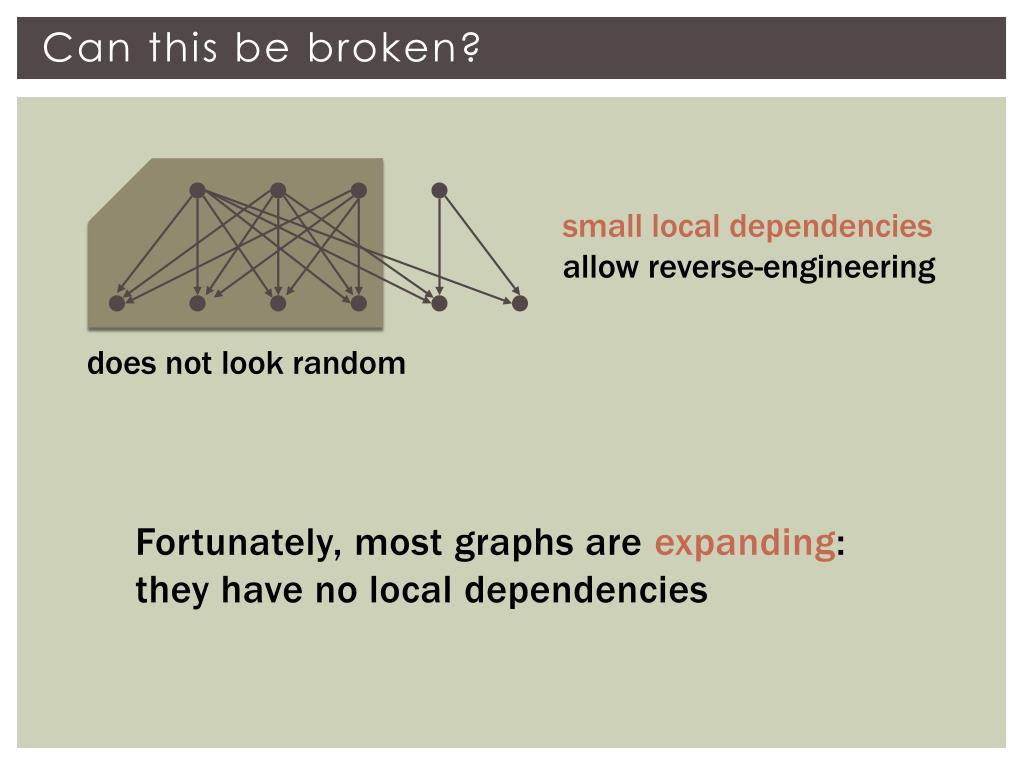 Can this be broken?

small local dependencies allow reverse-engineering

does not look random

Fortunately, most graphs are expanding: they have no local dependencies